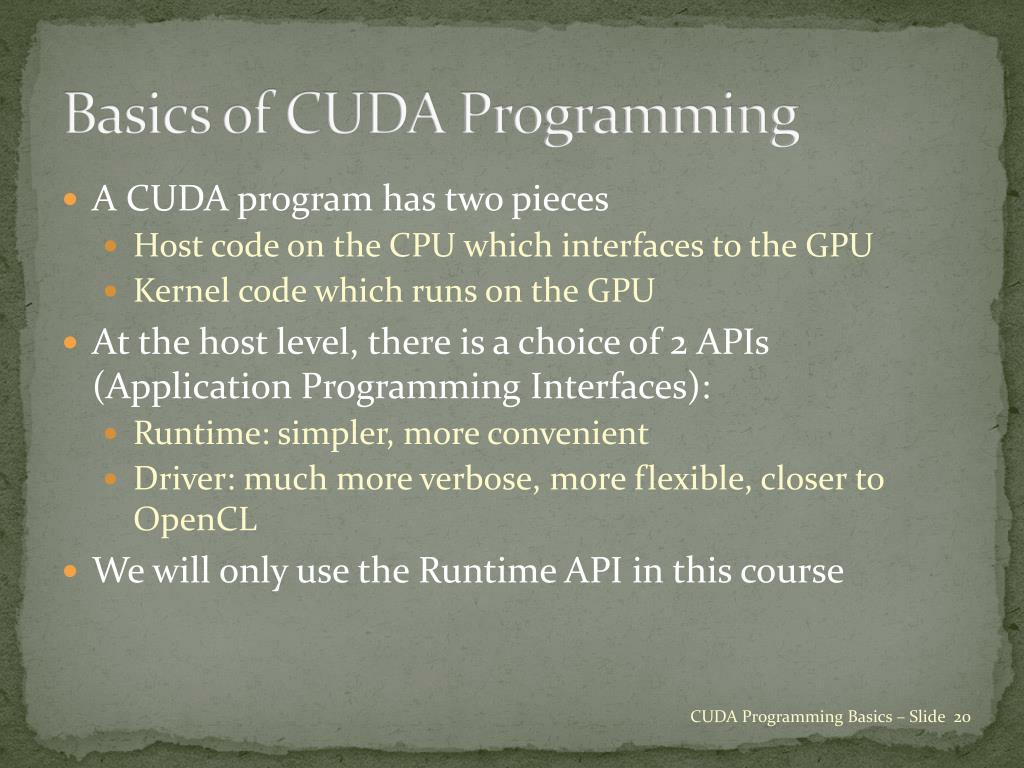 Basics of CUDA Programming

A CUDA program has two pieces

Host code on the CPU which interfaces to the GPU

Kernel code which runs on the GPU

At the host level, there is a choice of 2 APIs (Application Programming Interfaces):

Runtime: simpler, more convenient

Driver: much more verbose, more flexible, closer to OpenCL

We will only use the Runtime API in this course

CUDA Programming Basics – Slide 20